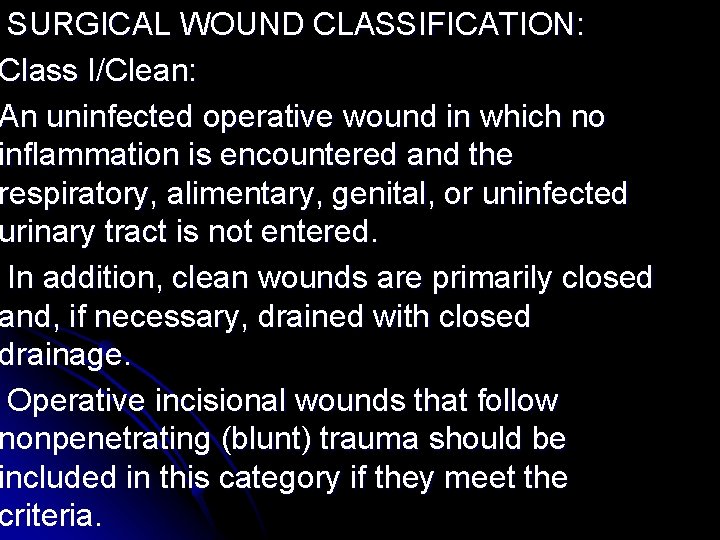 SURGICAL WOUND CLASSIFICATION:

Class I/Clean:

An uninfected operative wound in which no inflammation is encountered and the respiratory, alimentary, genital, or uninfected urinary tract is not entered.

In addition, clean wounds are primarily closed and, if necessary, drained with closed drainage.

Operative incisional wounds that follow nonpenetrating (blunt) trauma should be included in this category if they meet the criteria.